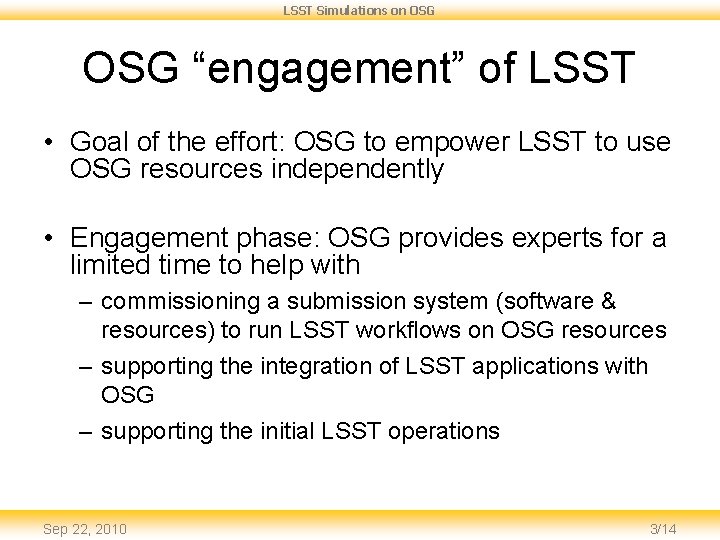 LSST Simulations on OSG

OSG “engagement” of LSST

• Goal of the effort: OSG to empower LSST to use OSG resources independently

• Engagement phase: OSG provides experts for a limited time to help with
– commissioning a submission system (software & resources) to run LSST workflows on OSG resources
– supporting the integration of LSST applications with OSG
– supporting the initial LSST operations

Sep 22, 2010

3/14